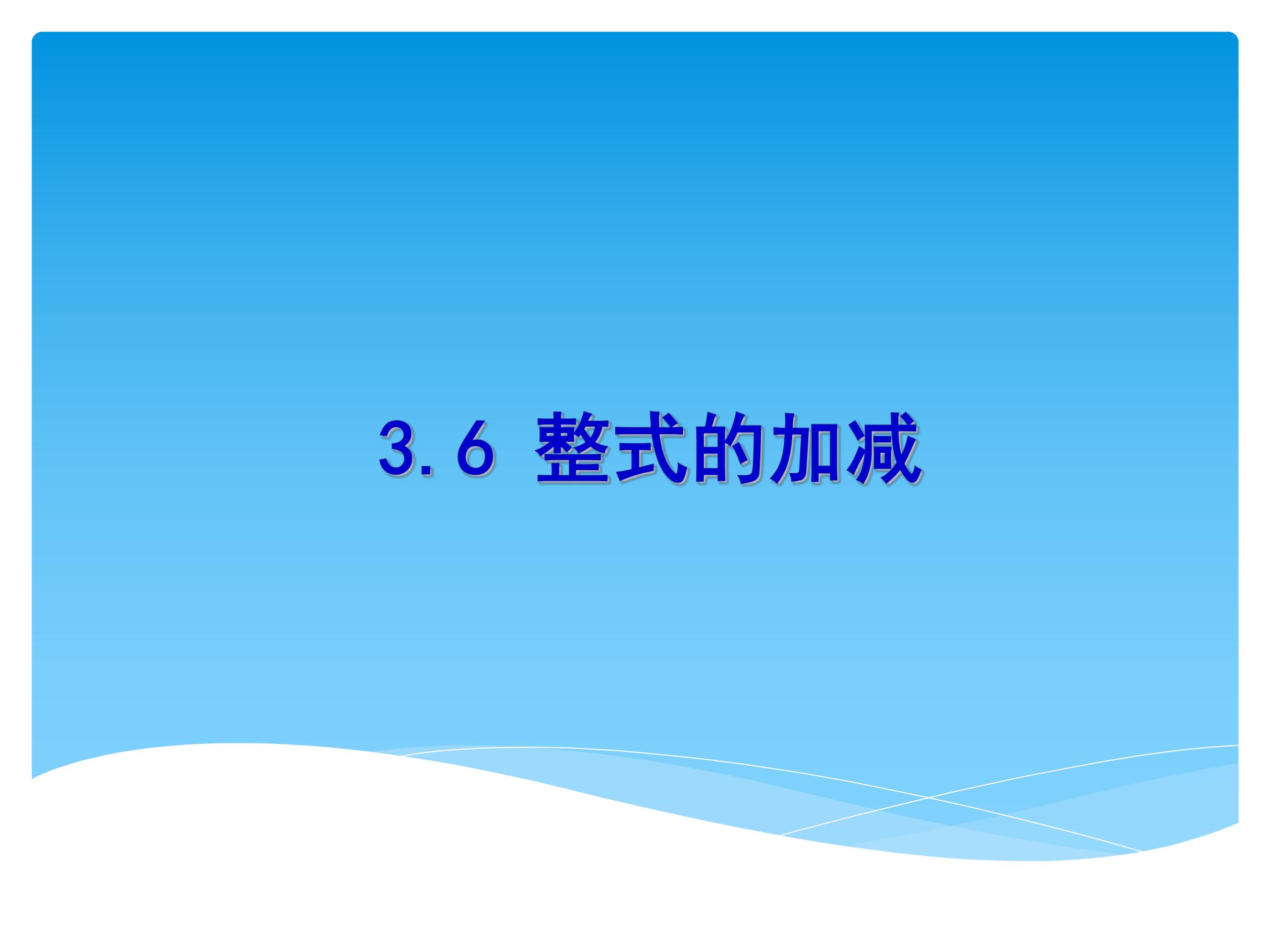 3.6 整式的加减